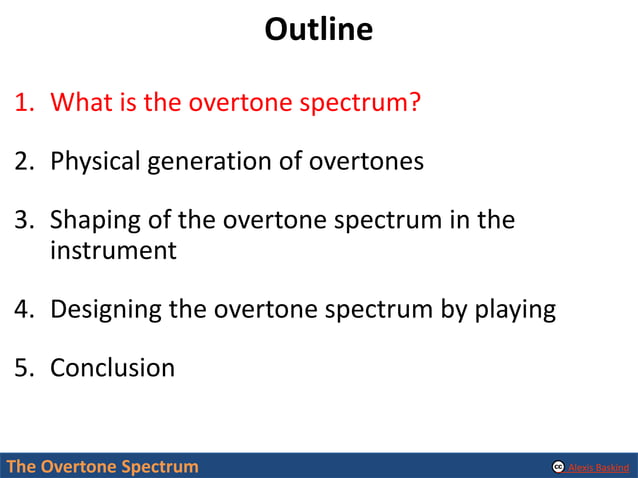 Outline

1. What is the overtone spectrum?

2. Physical generation of overtones

3. Shaping of the overtone spectrum in the instrument

4. Designing the overtone spectrum by playing

5. Conclusion

The Overtone Spectrum

cc Alexis Baskind